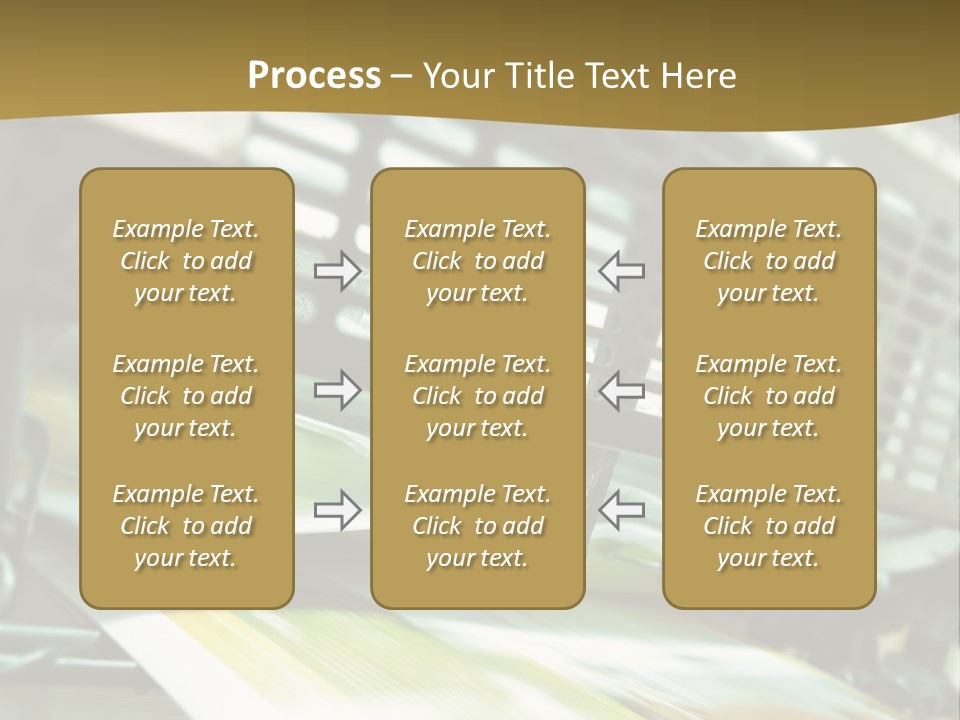 Process – Your Title Text Here

Example Text. Click to add your text.

Example Text. Click to add your text.

Example Text. Click to add your text.

Example Text. Click to add your text.

Example Text. Click to add your text.

Example Text. Click to add your text.

Example Text. Click to add your text.

Example Text. Click to add your text.

Example Text. Click to add your text.